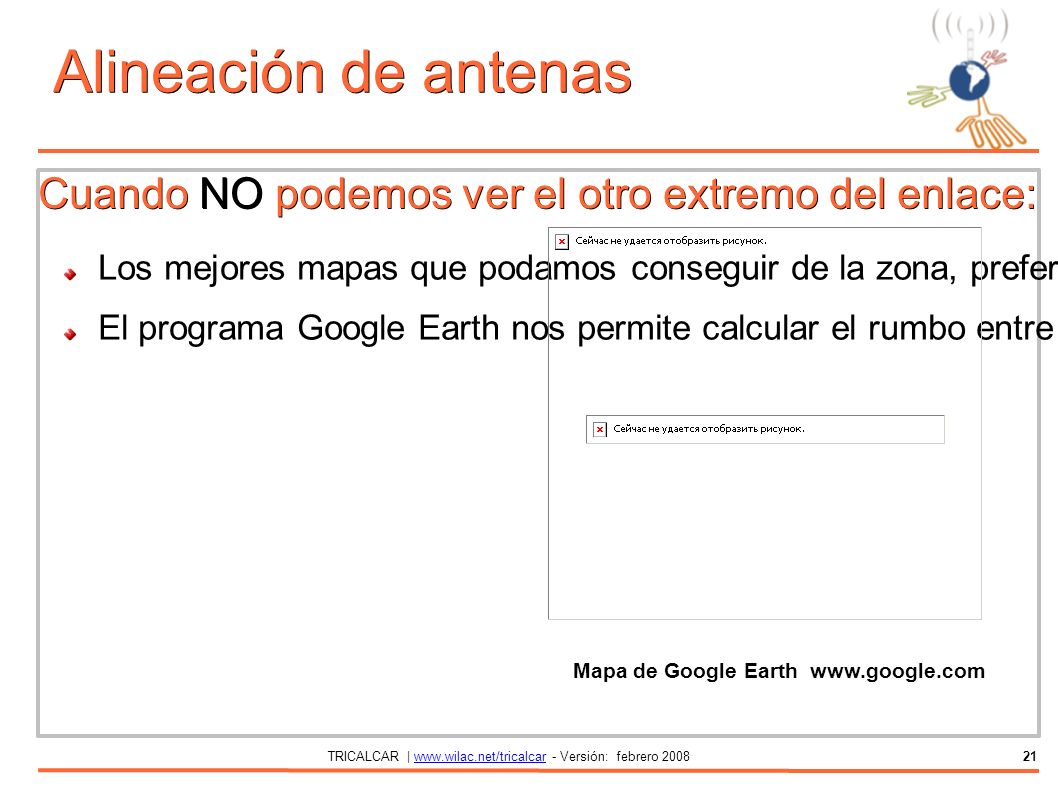 Alineación de antenas

Cuando NO podemos ver el otro extremo del enlace:

Los mejores mapas que podamos conseguir de la zona, prefer

El programa Google Earth nos permite calcular el rumbo entre

Сейчас не удается отобразить рисунок.

Сейчас не удается отобразить рисунок.

Mapa de Google Earth www.google.com

TRICALCAR | www.wilac.net/tricalcar - Versión: febrero 2008

21